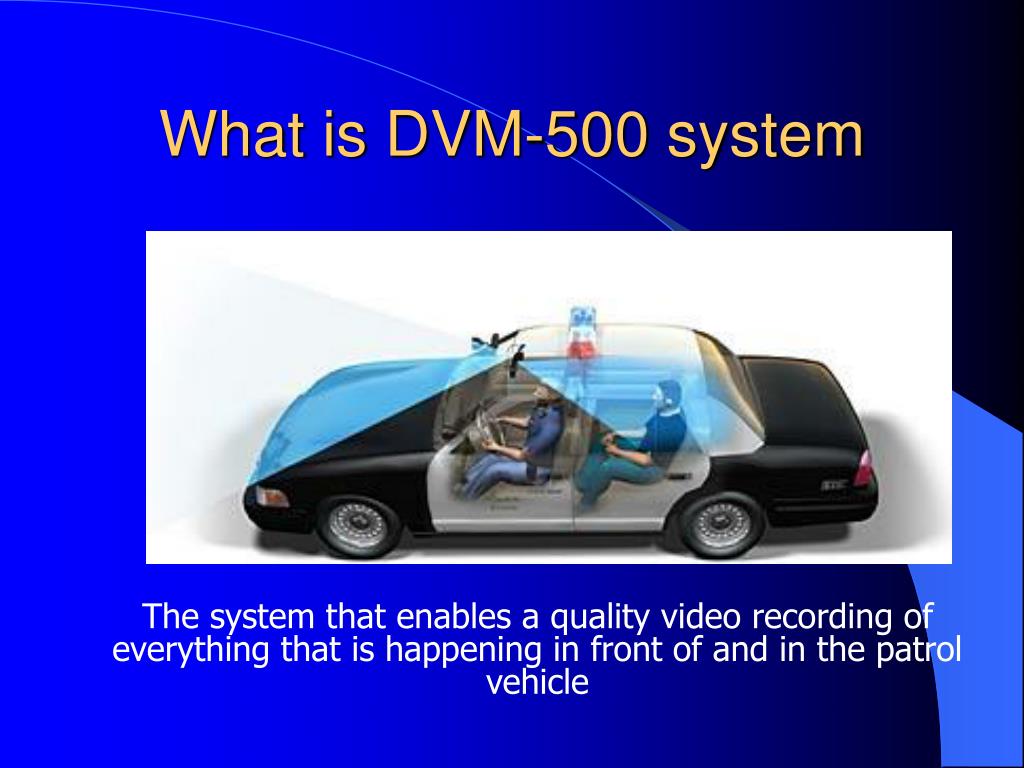 What is DVM-500 system

The system that enables a quality video recording of everything that is happening in front of and in the patrol vehicle